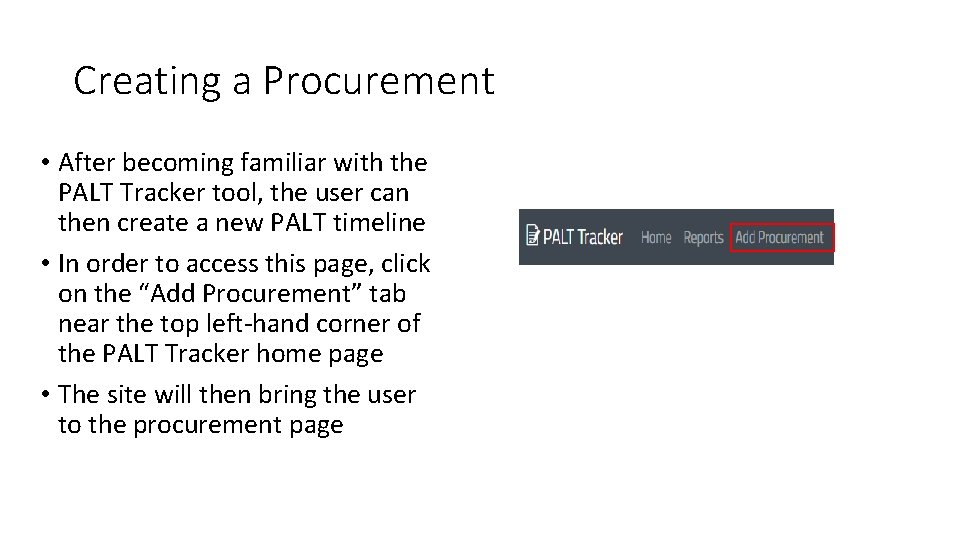 Creating a Procurement

• After becoming familiar with the PALT Tracker tool, the user can then create a new PALT timeline

• In order to access this page, click on the “Add Procurement” tab near the top left-hand corner of the PALT Tracker home page

• The site will then bring the user to the procurement page

PALT Tracker Home Reports Add Procurement